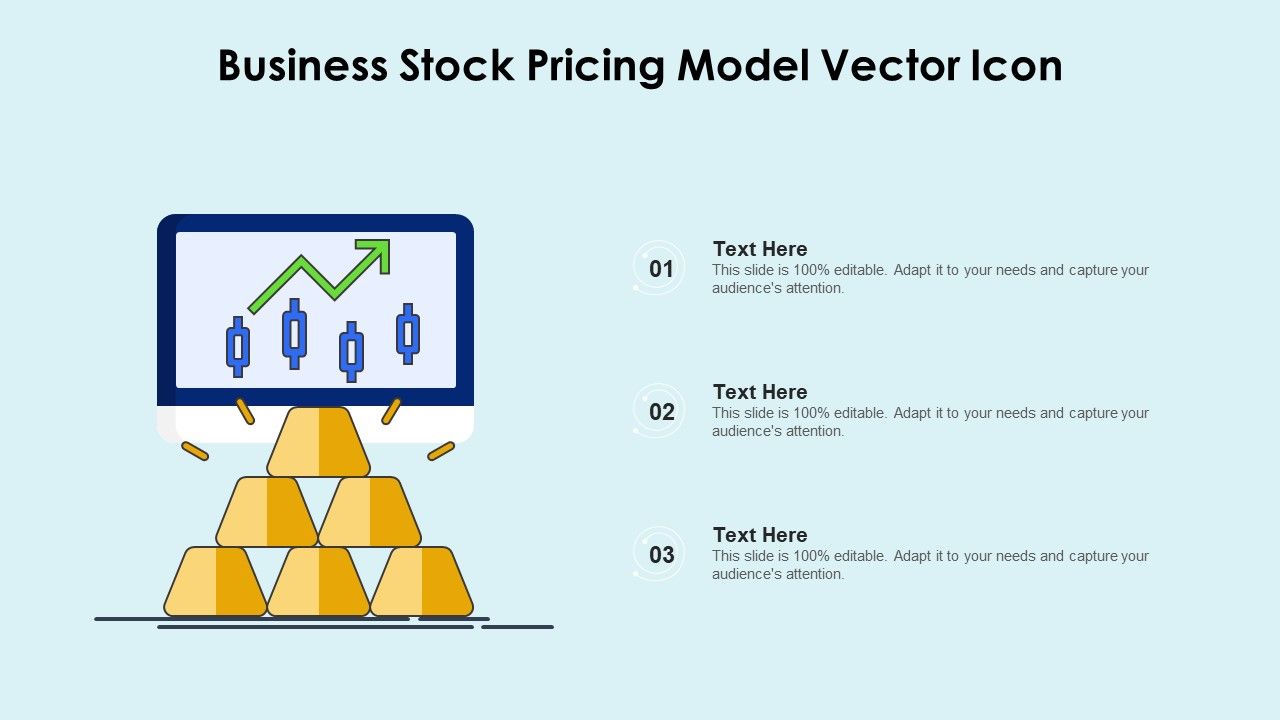 Business Stock Pricing Model Vector Icon

01
Text Here
This slide is 100% editable. Adapt it to your needs and capture your audience's attention.

02
Text Here
This slide is 100% editable. Adapt it to your needs and capture your audience's attention.

03
Text Here
This slide is 100% editable. Adapt it to your needs and capture your audience's attention.